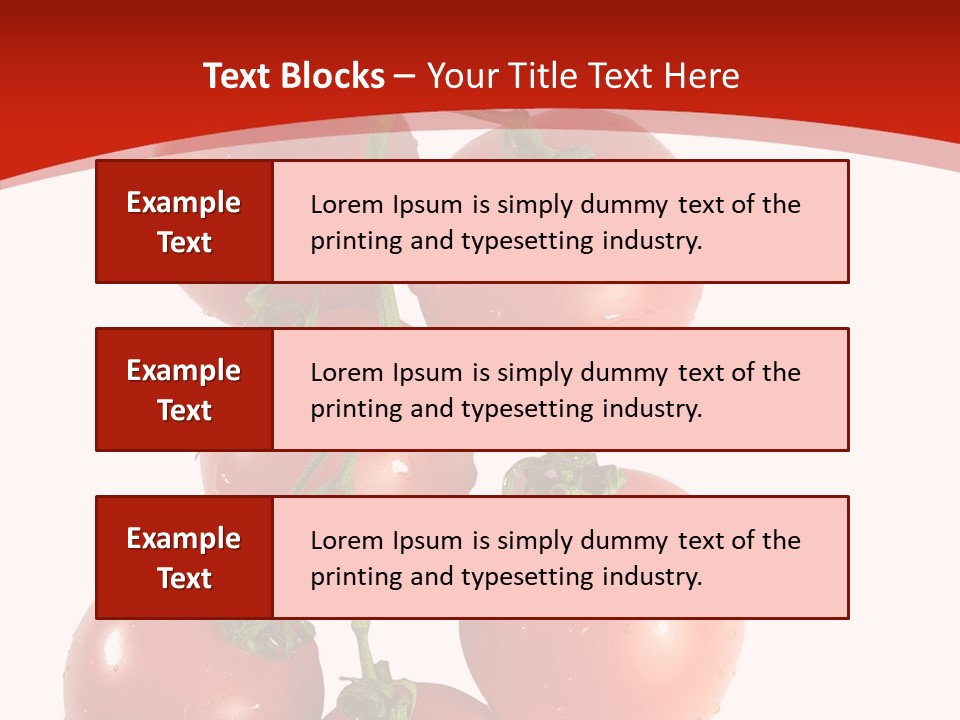 Text Blocks – Your Title Text Here

Example Text

Lorem Ipsum is simply dummy text of the printing and typesetting industry.

Example Text

Lorem Ipsum is simply dummy text of the printing and typesetting industry.

Example Text

Lorem Ipsum is simply dummy text of the printing and typesetting industry.